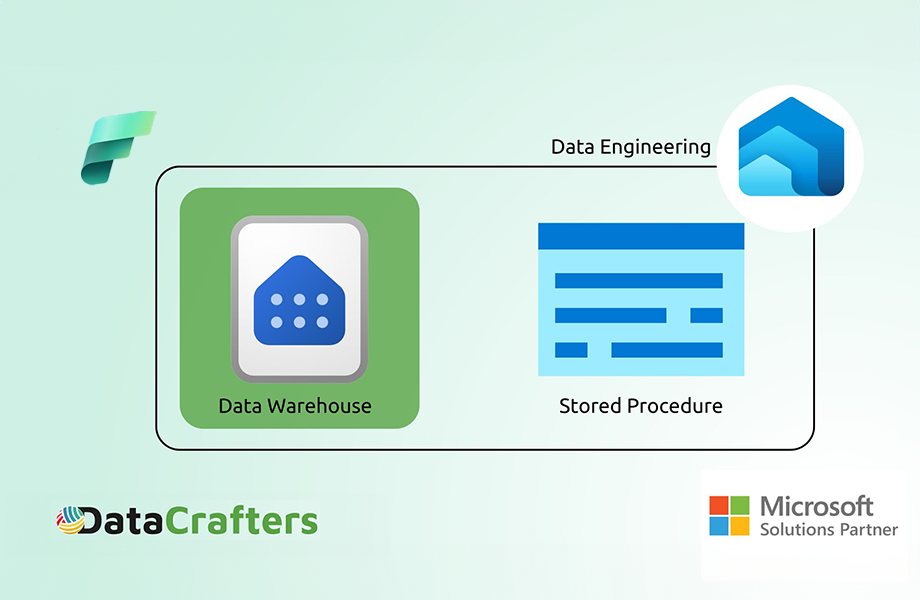 Data Engineering

Data Warehouse

Stored Procedure

DataCrafters

Microsoft
Solutions Partner